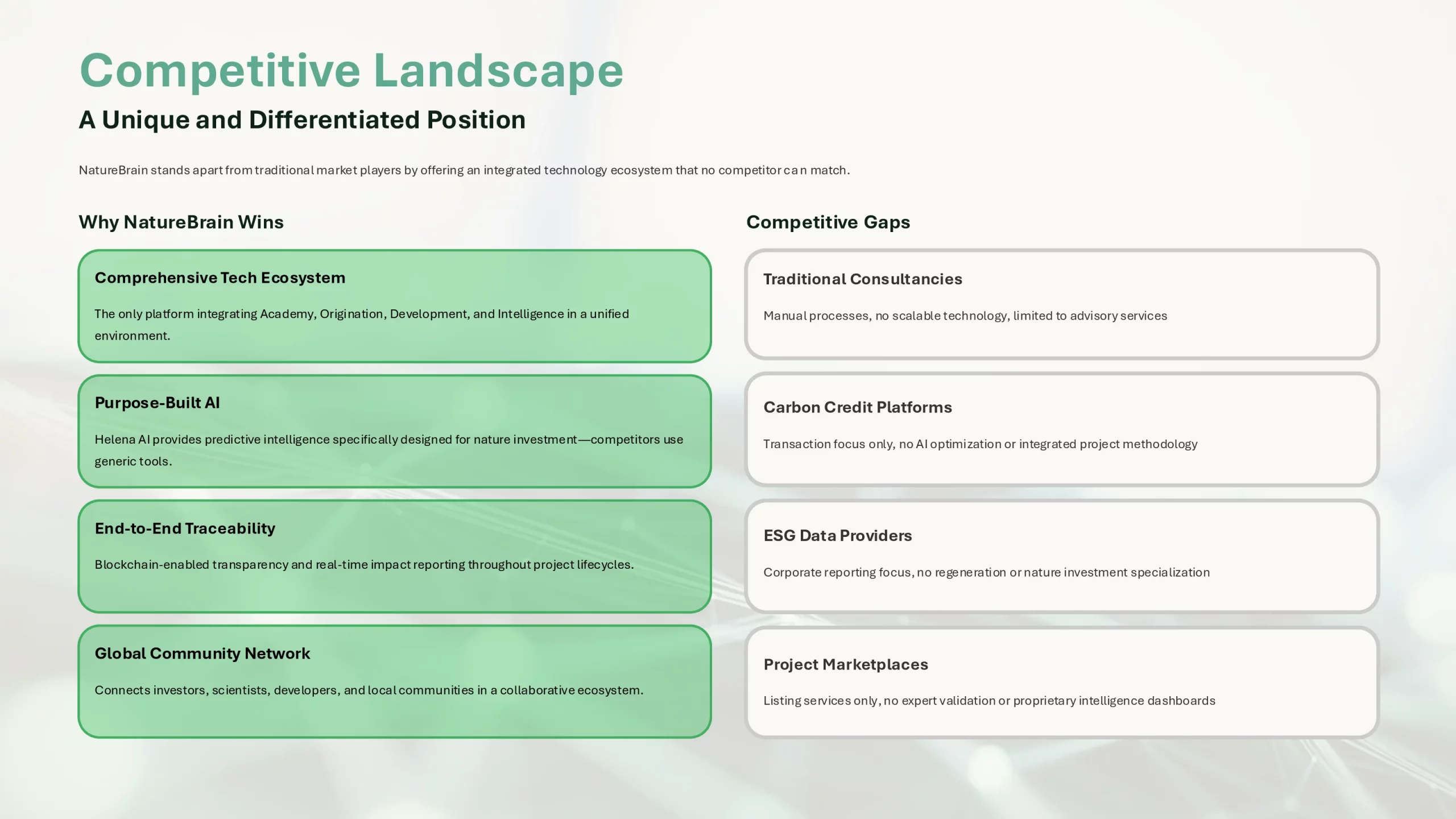 Competitive Landscape

A Unique and Differentiated Position

NatureBrain stands apart from traditional market players by offering an integrated technology ecosystem that no competitor can match.

Why NatureBrain Wins

Comprehensive Tech Ecosystem

The only platform integrating Academy, Origination, Development, and Intelligence in a unified environment.

Purpose-Built AI

Helena AI provides predictive intelligence specifically designed for nature investment—competitors use generic tools.

End-to-End Traceability

Blockchain-enabled transparency and real-time impact reporting throughout project lifecycles.

Global Community Network

Connects investors, scientists, developers, and local communities in a collaborative ecosystem.

Competitive Gaps

Traditional Consultancies

Manual processes, no scalable technology, limited to advisory services

Carbon Credit Platforms

Transaction focus only, no AI optimization or integrated project methodology

ESG Data Providers

Corporate reporting focus, no regeneration or nature investment specialization

Project Marketplaces

Listing services only, no expert validation or proprietary intelligence dashboards